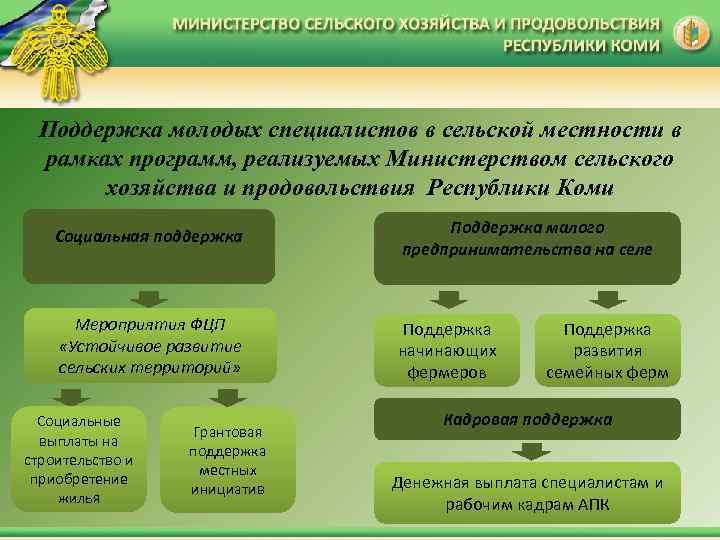 МИНИСТЕРСТВО СЕЛЬСКОГО ХОЗЯЙСТВА И ПРОДОВОЛЬСТВИЯ РЕСПУБЛИКИ КОМИ

Поддержка молодых специалистов в сельской местности в рамках программ, реализуемых Министерством сельского хозяйства и продовольствия Республики Коми

Социальная поддержка

Мероприятия ФЦП «Устойчивое развитие сельских территорий»

Социальные выплаты на строительство и приобретение жилья

Грантовая поддержка местных инициатив

Поддержка малого предпринимательства на селе

Поддержка начинающих фермеров

Поддержка развития семейных ферм

Кадровая поддержка

Денежная выплата специалистам и рабочим кадрам АПК